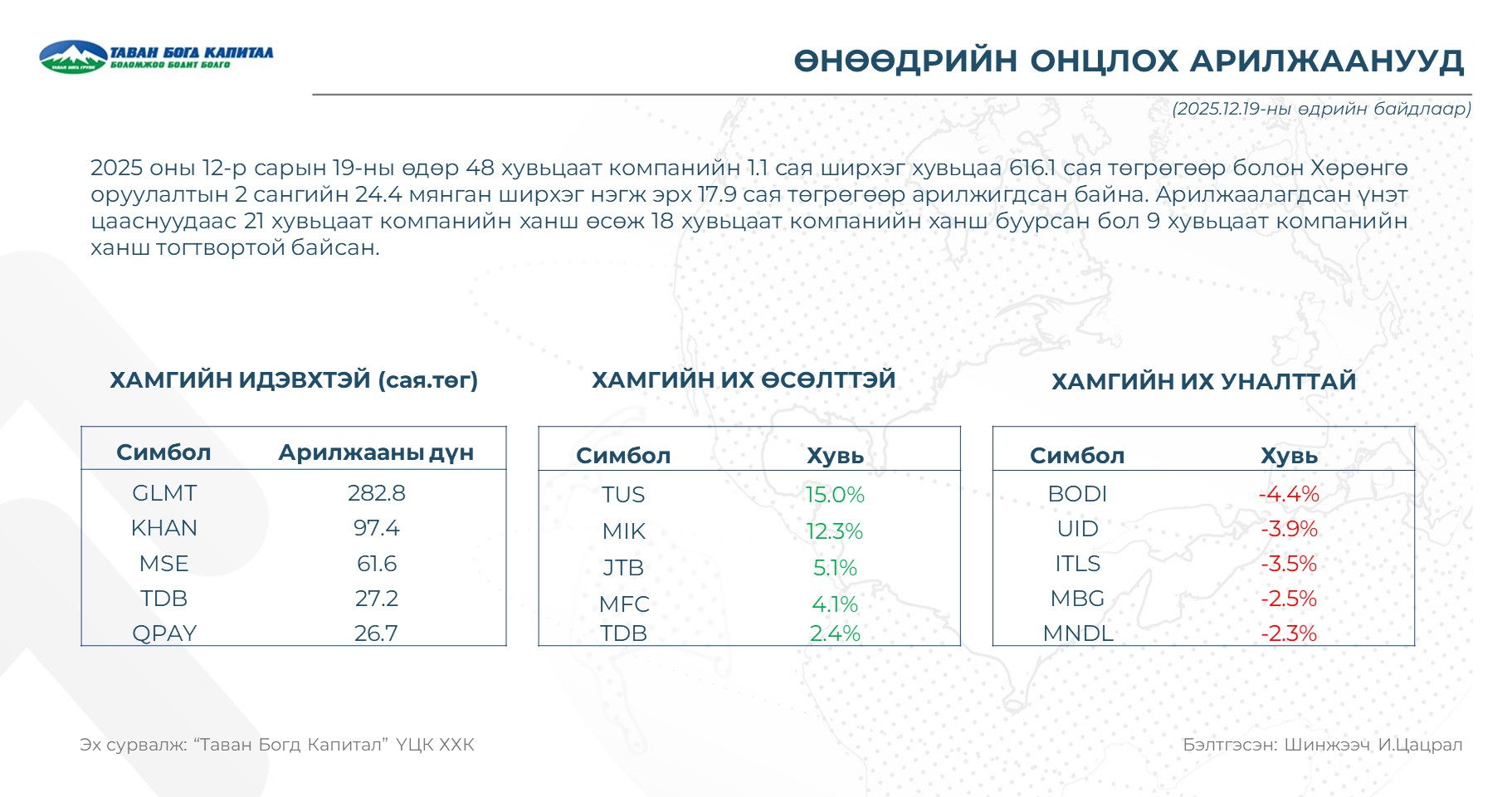 ТАВАН БОГД КАПИТАЛ
БОЛОМЖОО БОДИТ БОЛГО

ӨНӨӨДРИЙН ОНЦЛОХ АРИЛЖААНУУД

(2025.12.19-ны өдрийн байдлаар)

2025 оны 12-р сарын 19-ны өдөр 48 хувьцаат компанийн 1.1 сая ширхэг хувьцаа 616.1 сая төгрөгөөр болон Хөрөнгө оруулалтын 2 сангийн 24.4 мянган ширхэг нэгж эрх 17.9 сая төгрөгөөр арилжигдсан байна. Арилжаалагдсан үнэт цааснуудаас 21 хувьцаат компанийн ханш өсөж 18 хувьцаат компанийн ханш буурсан бол 9 хувьцаат компанийн ханш тогтвортой байсан.

ХАМГИЙН ИДЭВХТЭЙ (сая.төг)

| Симбол | Арилжааны дүн |
|---|---|
| GLMT | 282.8 |
| KHAN | 97.4 |
| MSE | 61.6 |
| TDB | 27.2 |
| QPAY | 26.7 |

ХАМГИЙН ИХ ӨСӨЛТТЭЙ

| Симбол | Хувь |
|---|---|
| TUS | 15.0% |
| MIK | 12.3% |
| JTB | 5.1% |
| MFC | 4.1% |
| TDB | 2.4% |

ХАМГИЙН ИХ УНАЛТТАЙ

| Симбол | Хувь |
|---|---|
| BODI | -4.4% |
| UID | -3.9% |
| ITLS | -3.5% |
| MBG | -2.5% |
| MNDL | -2.3% |

Эх сурвалж: “Таван Богд Капитал” ҮЦК ХХК

Бэлтгэсэн: Шинжээч И.Цацрал